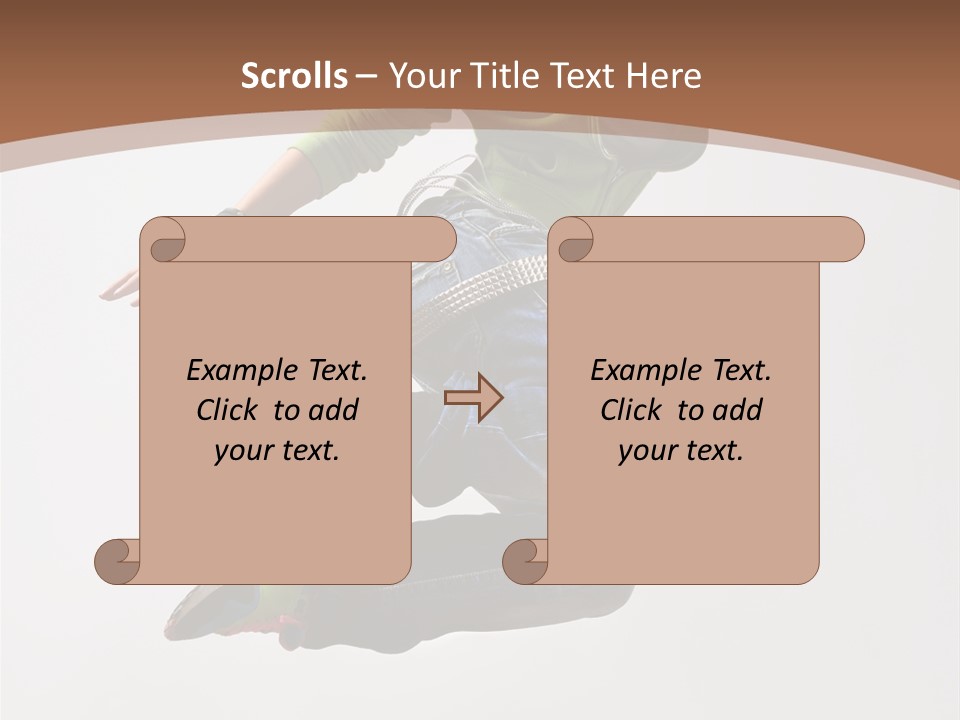 Scrolls – Your Title Text Here

Example Text. Click to add your text.

Example Text. Click to add your text.